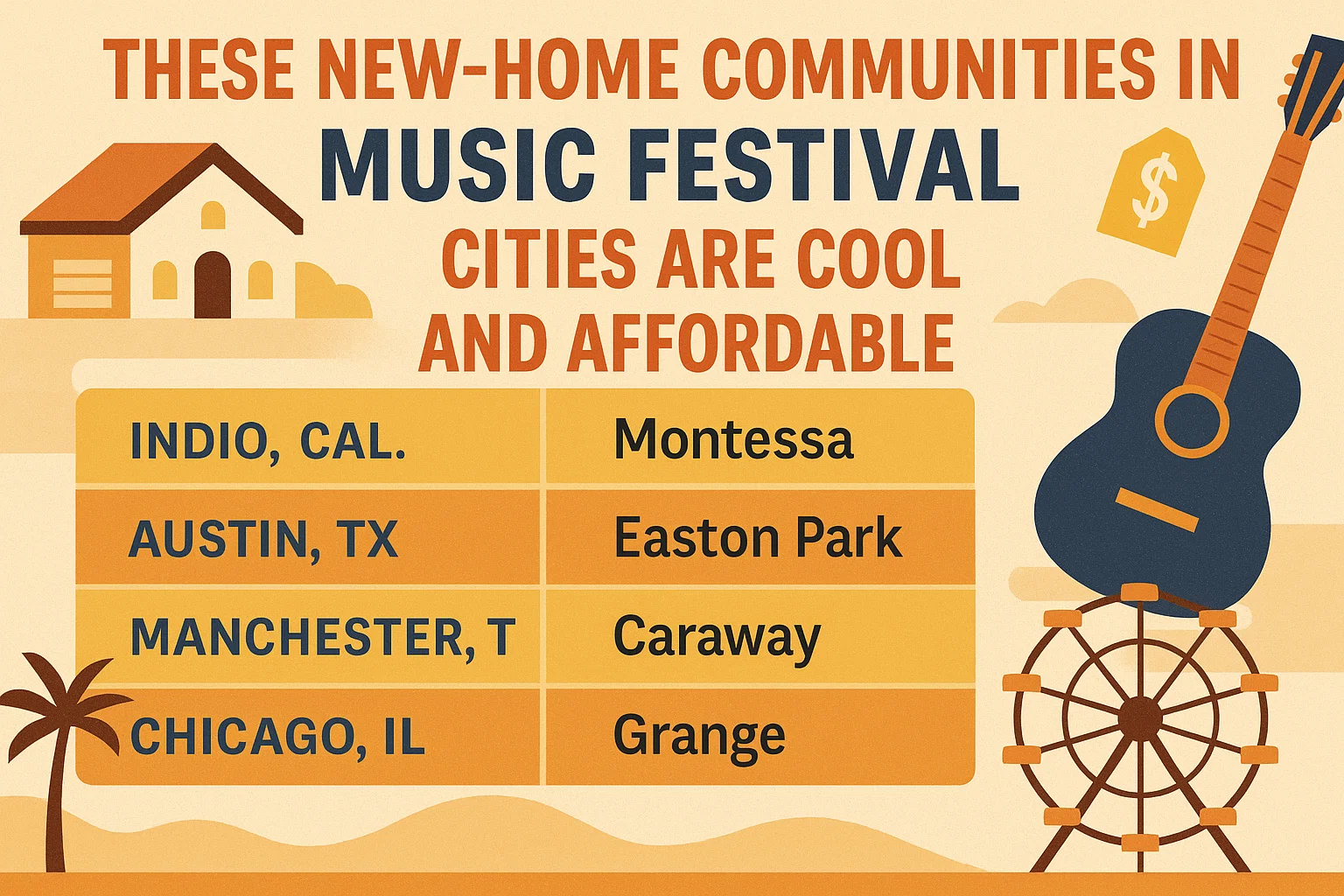 THESE NEW-HOME COMMUNITIES IN MUSIC FESTIVAL CITIES ARE COOL AND AFFORDABLE

$

| INDIO, CAL. | Montessa |
|---|---|
| AUSTIN, TX | Easton Park |
| MANCHESTER, T | Caraway |
| CHICAGO, IL | Grange |